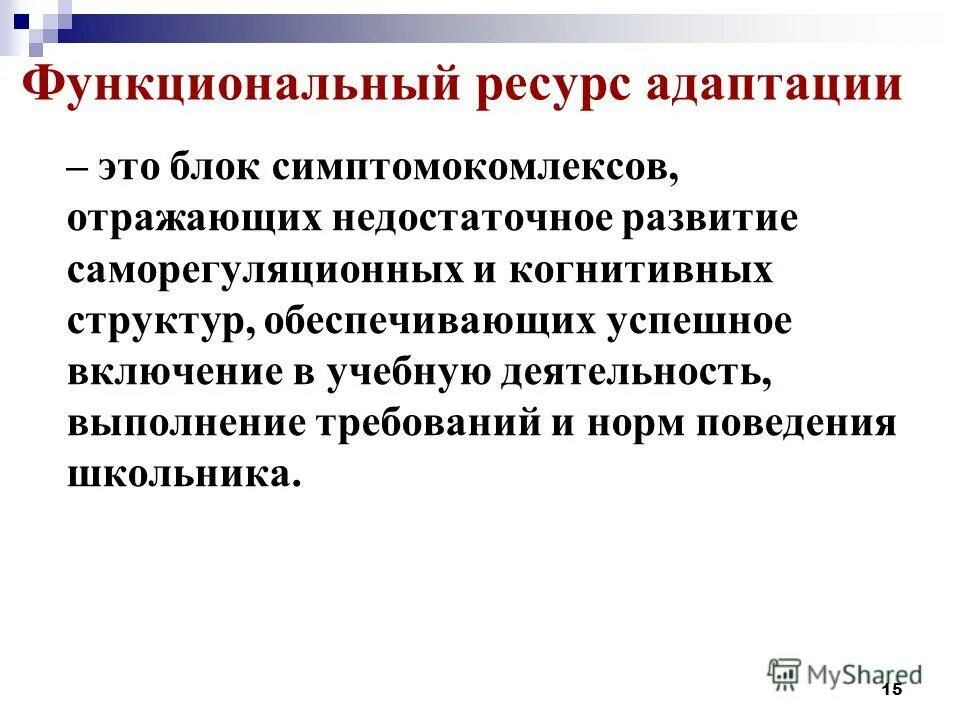 Функциональный ресурс адаптации

– это блок симптомокомлексов, отражающих недостаточное развитие саморегуляционных и когнитивных структур, обеспечивающих успешное включение в учебную деятельность, выполнение требований и норм поведения школьника.

MyShared

15